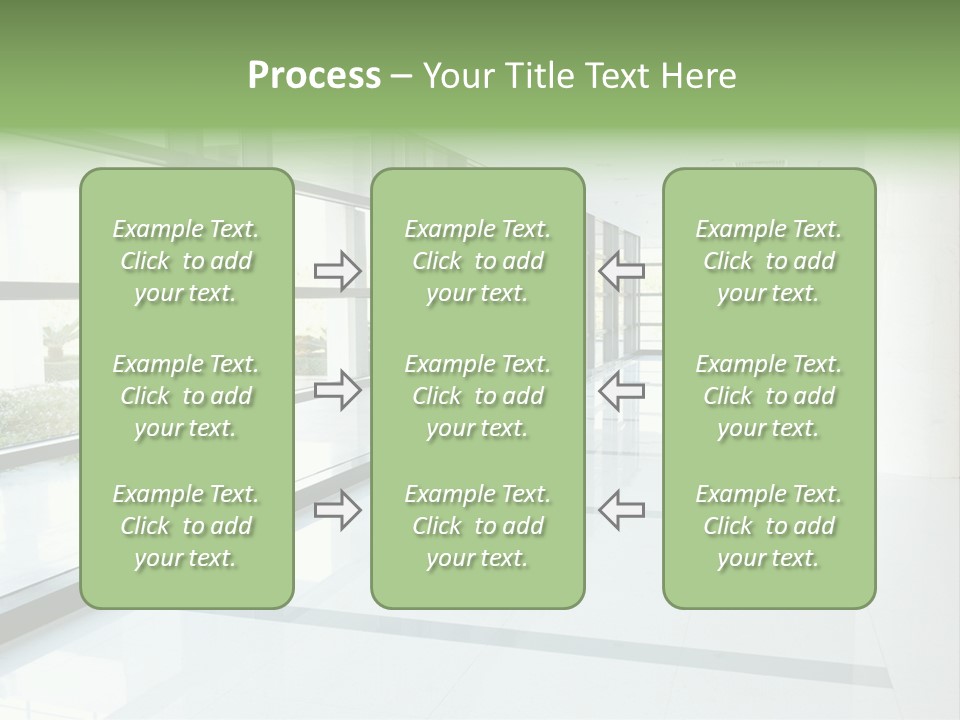 Process – Your Title Text Here

Example Text. Click to add your text.

Example Text. Click to add your text.

Example Text. Click to add your text.

Example Text. Click to add your text.

Example Text. Click to add your text.

Example Text. Click to add your text.

Example Text. Click to add your text.

Example Text. Click to add your text.

Example Text. Click to add your text.